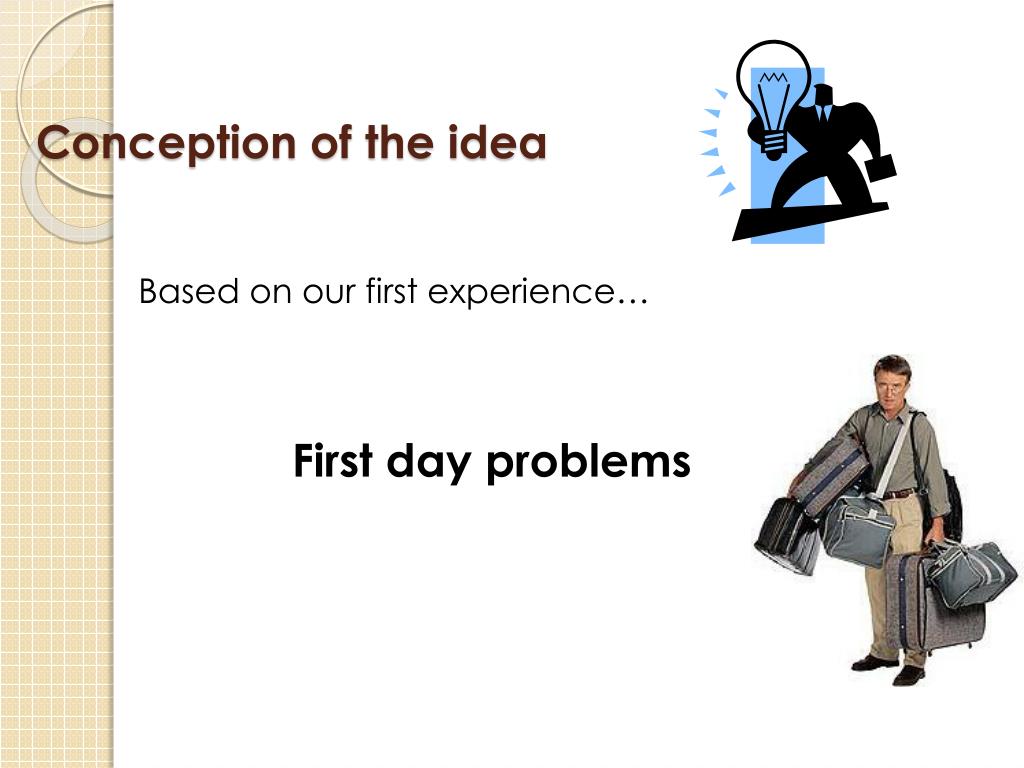 Conception of the idea

Based on our first experience…

First day problems